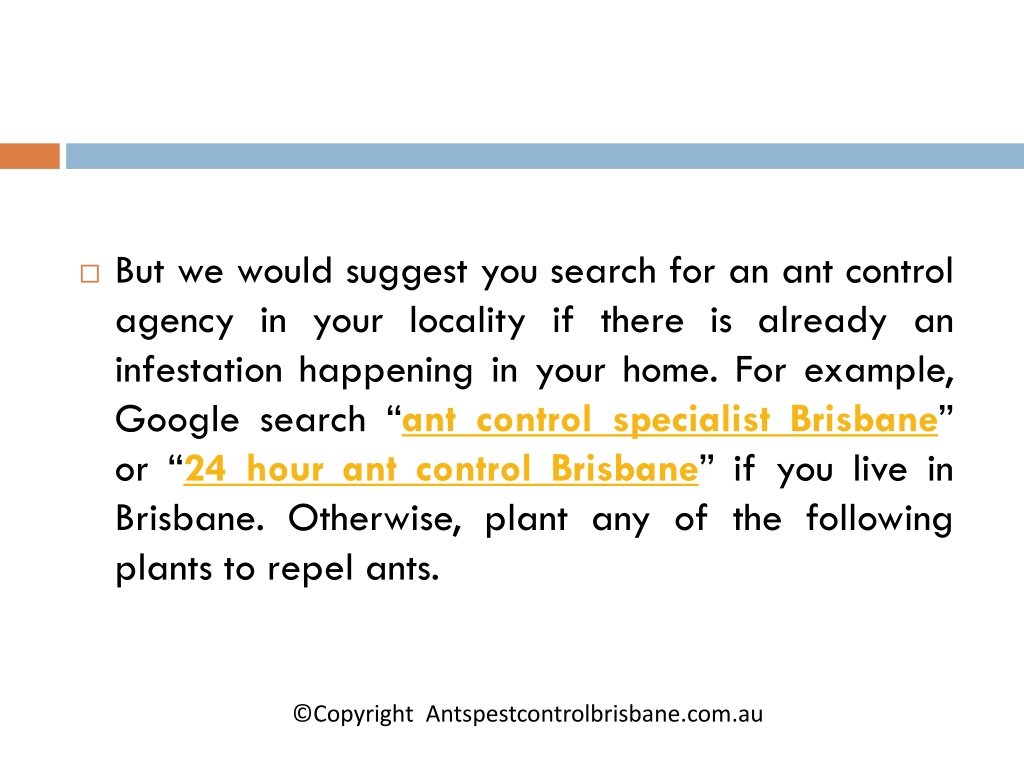 But we would suggest you search for an ant control agency in your locality if there is already an infestation happening in your home. For example, Google search “ant control specialist Brisbane” or “24 hour ant control Brisbane” if you live in Brisbane. Otherwise, plant any of the following plants to repel ants.

©Copyright Antspestcontrolbrisbane.com.au